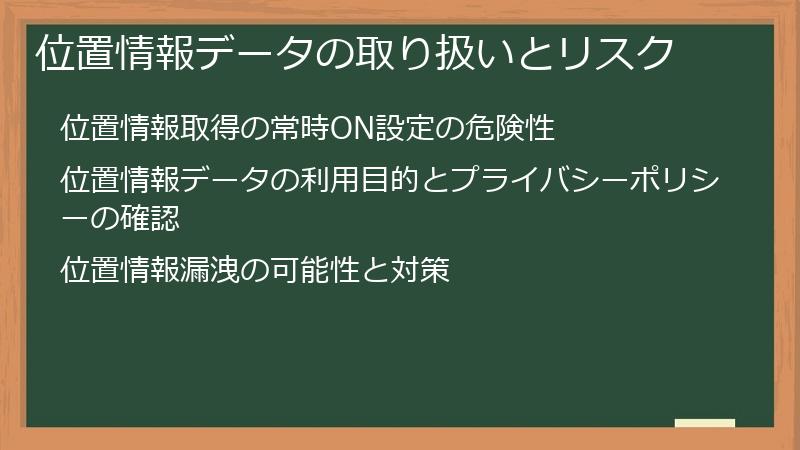 位置情報データの取り扱いとリスク

位置情報取得の常時ON設定の危険性

位置情報データの利用目的とプライバシーポリシーの確認

位置情報漏洩の可能性と対策